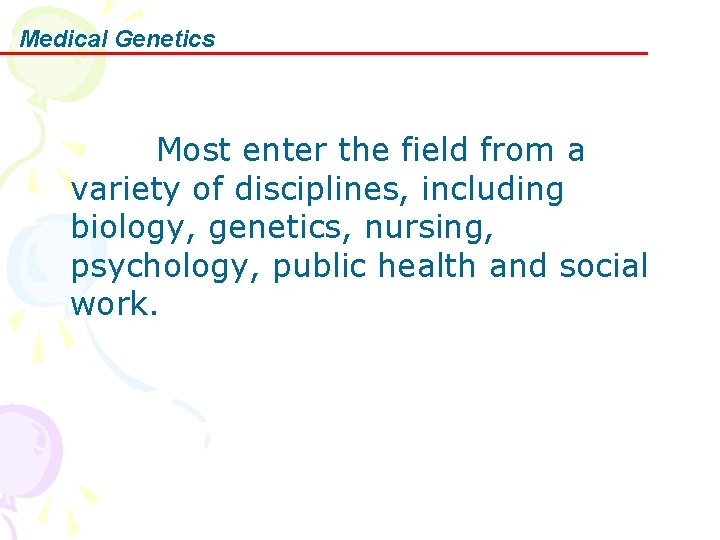 Medical Genetics

Most enter the field from a variety of disciplines, including biology, genetics, nursing, psychology, public health and social work.